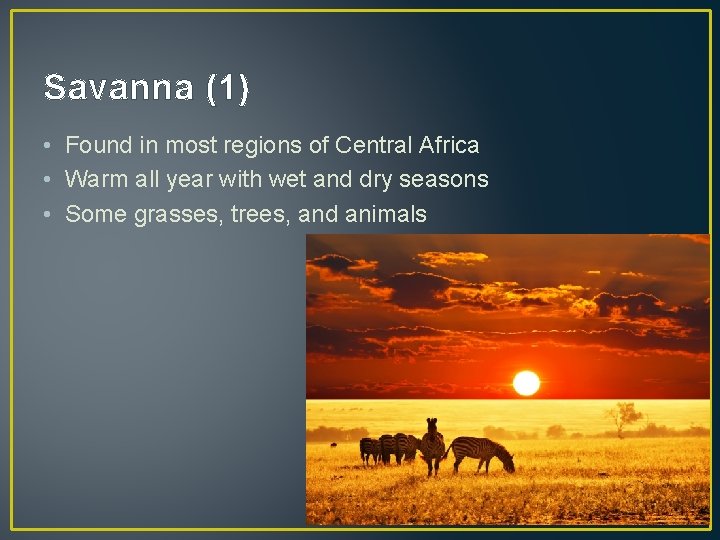 Savanna (1)

• Found in most regions of Central Africa
• Warm all year with wet and dry seasons
• Some grasses, trees, and animals